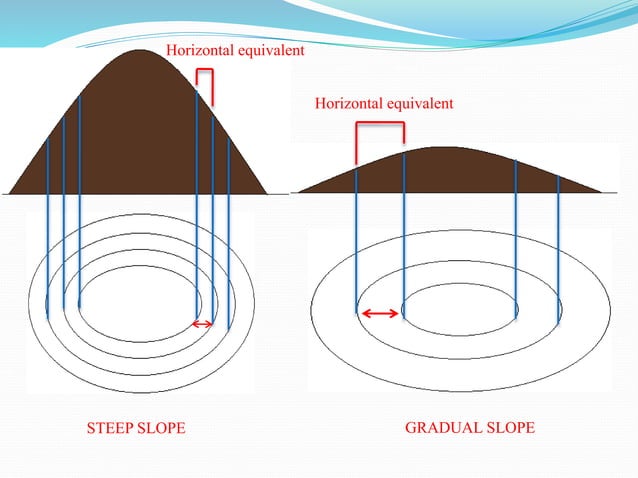 Horizontal equivalent

Horizontal equivalent

STEEP SLOPE

GRADUAL SLOPE